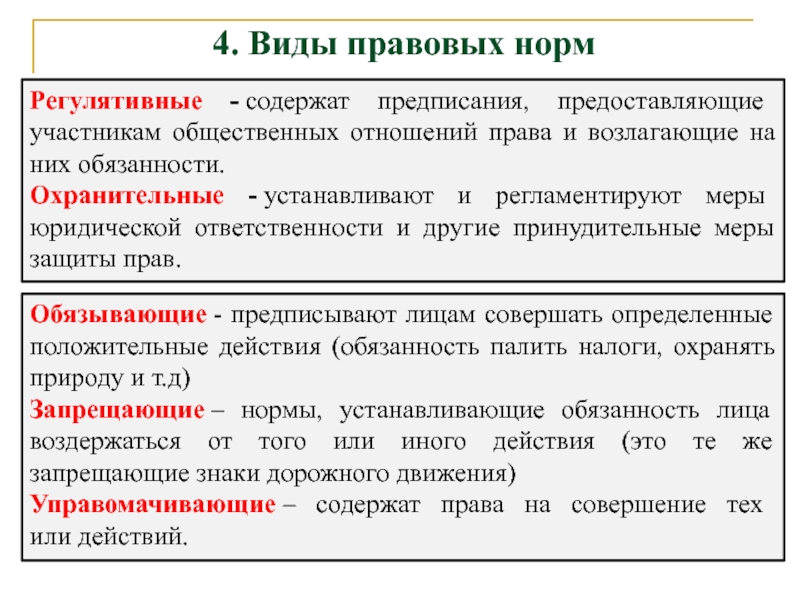 4. Виды правовых норм

Регулятивные - содержат предписания, предоставляющие участникам общественных отношений права и возлагающие на них обязанности.

Охранительные - устанавливают и регламентируют меры юридической ответственности и другие принудительные меры защиты прав.

Обязывающие - предписывают лицам совершать определенные положительные действия (обязанность палить налоги, охранять природу и т.д)

Запрещающие – нормы, устанавливающие обязанность лица воздержаться от того или иного действия (это те же запрещающие знаки дорожного движения)

Управомачивающие – содержат права на совершение тех или действий.